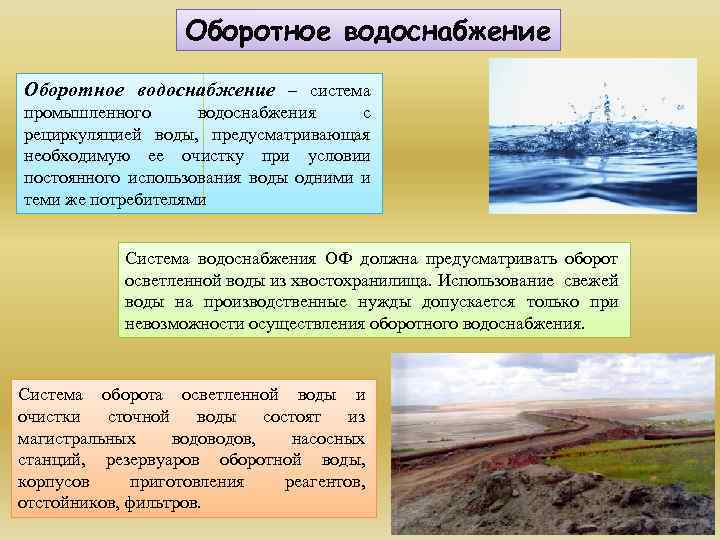 Оборотное водоснабжение

Оборотное водоснабжение – система промышленного водоснабжения с рециркуляцией воды, предусматривающая необходимую ее очистку при условии постоянного использования воды одними и теми же потребителями

Система водоснабжения ОФ должна предусматривать оборот осветленной воды из хвостохранилища. Использование свежей воды на производственные нужды допускается только при невозможности осуществления оборотного водоснабжения.

Система оборота осветленной воды и очистки сточной воды состоят из магистральных водоводов, насосных станций, резервуаров оборотной воды, корпусов приготовления реагентов, отстойников, фильтров.